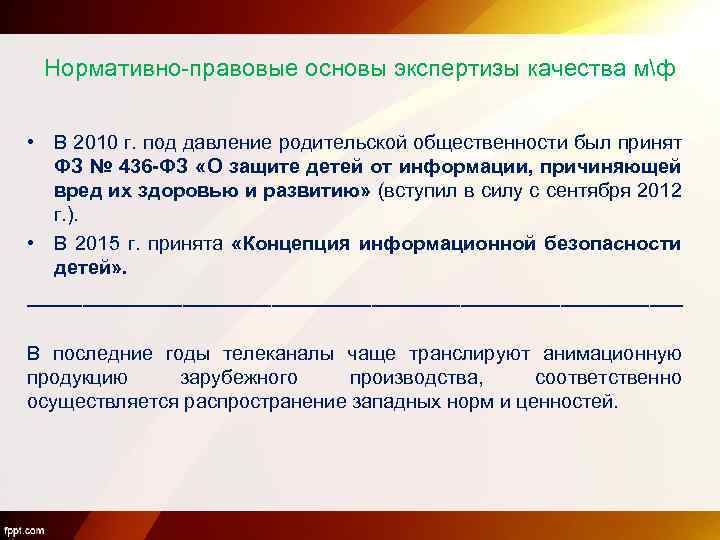 Нормативно-правовые основы экспертизы качества м\ф

• В 2010 г. под давление родительской общественности был принят ФЗ № 436-ФЗ «О защите детей от информации, причиняющей вред их здоровью и развитию» (вступил в силу с сентября 2012 г.).
• В 2015 г. принята «Концепция информационной безопасности детей».

В последние годы телеканалы чаще транслируют анимационную продукцию зарубежного производства, соответственно осуществляется распространение западных норм и ценностей.

fppt.com